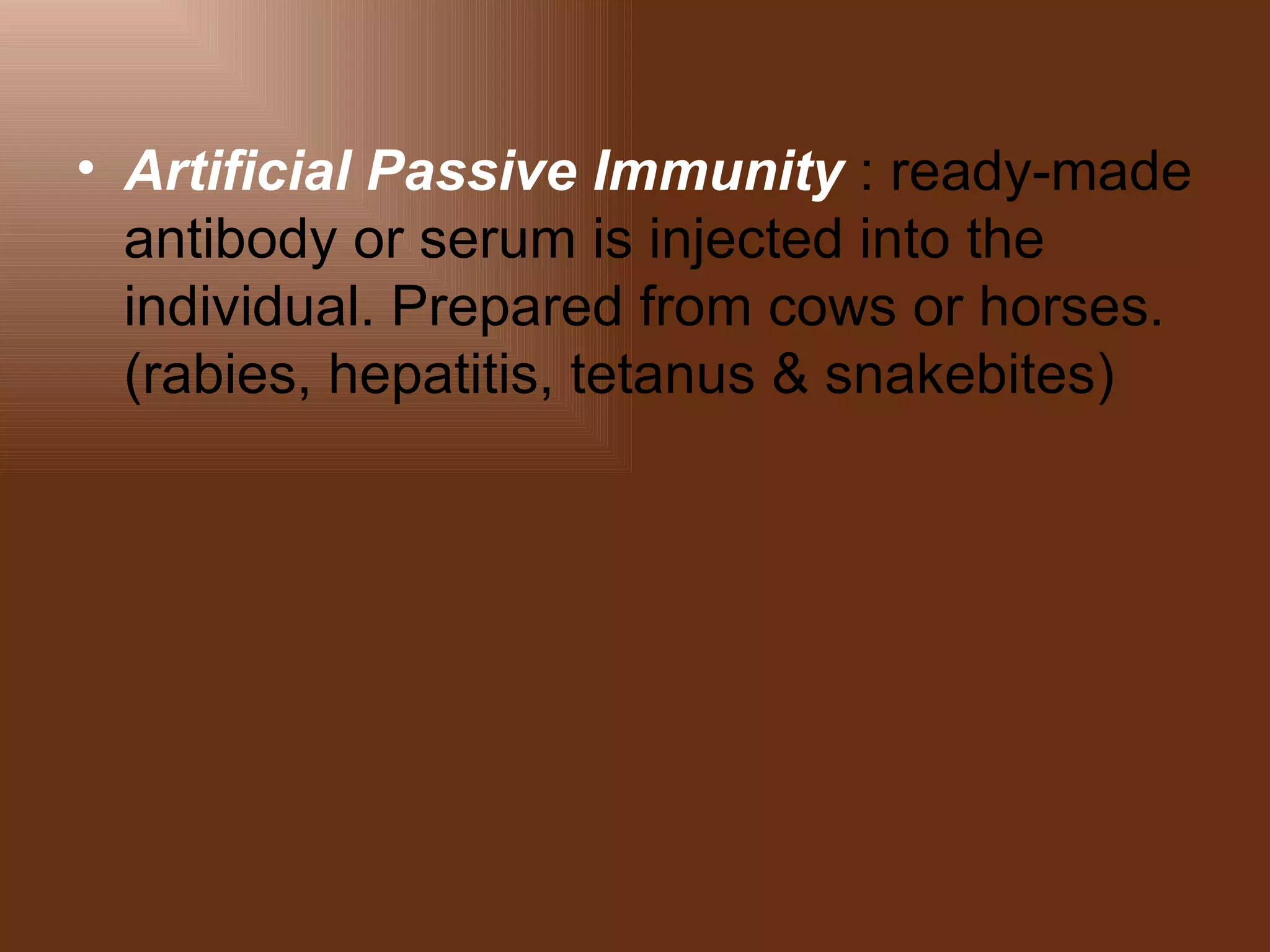 • Artificial Passive Immunity : ready-made antibody or serum is injected into the individual. Prepared from cows or horses. (rabies, hepatitis, tetanus & snakebites)